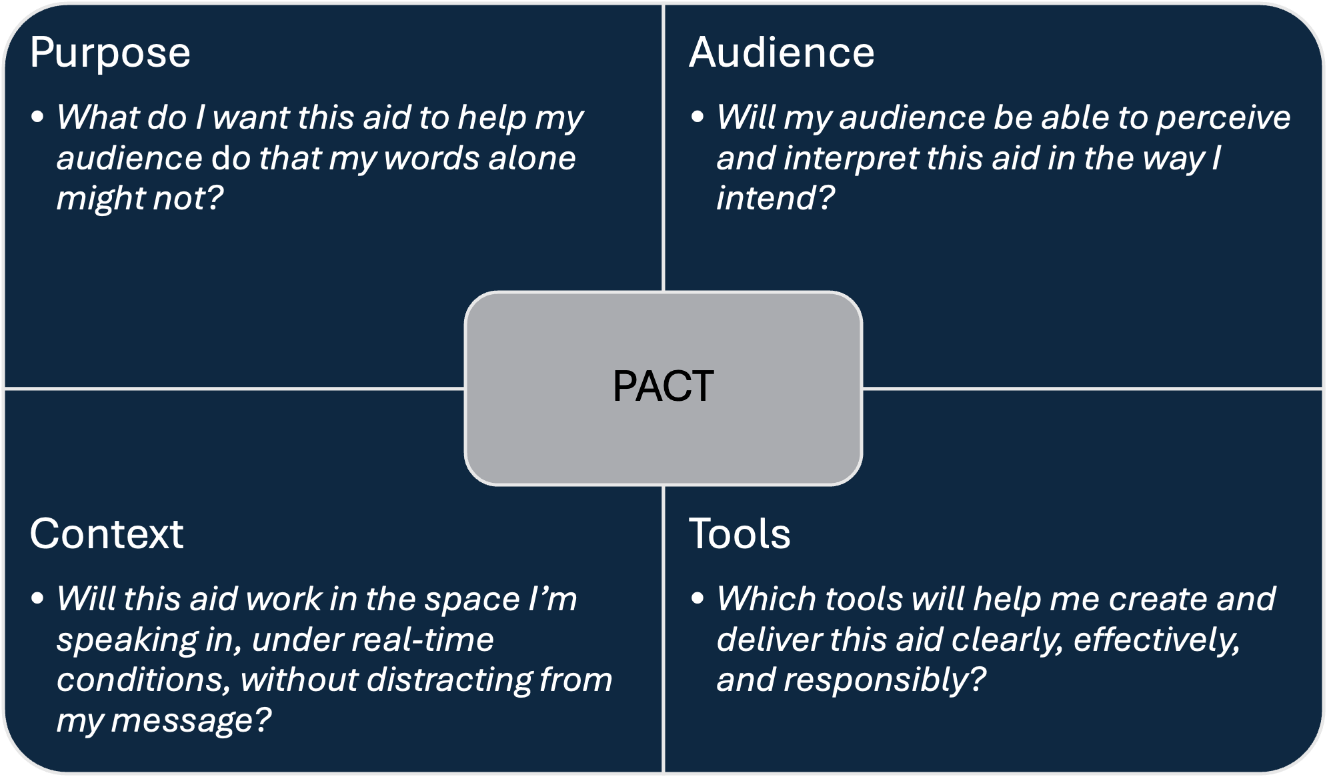 Purpose

• What do I want this aid to help my audience do that my words alone might not?

Audience

• Will my audience be able to perceive and interpret this aid in the way I intend?

PACT

Context

• Will this aid work in the space I'm speaking in, under real-time conditions, without distracting from my message?

Tools

• Which tools will help me create and deliver this aid clearly, effectively, and responsibly?